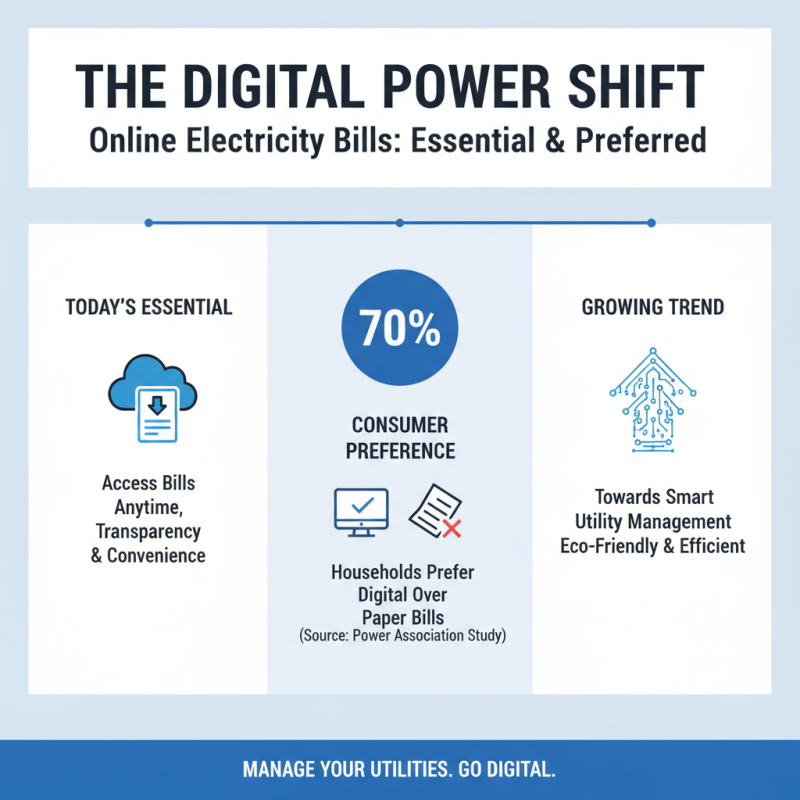 THE DIGITAL POWER SHIFT
Online Electricity Bills: Essential & Preferred

TODAY'S ESSENTIAL

Access Bills Anytime, Transparency & Convenience

70%

CONSUMER PREFERENCE

Households Prefer Digital Over Paper Bills
(Source: Power Association Study)

GROWING TREND

Towards Smart Utility Management
Eco-Friendly & Efficient

MANAGE YOUR UTILITIES. GO DIGITAL.